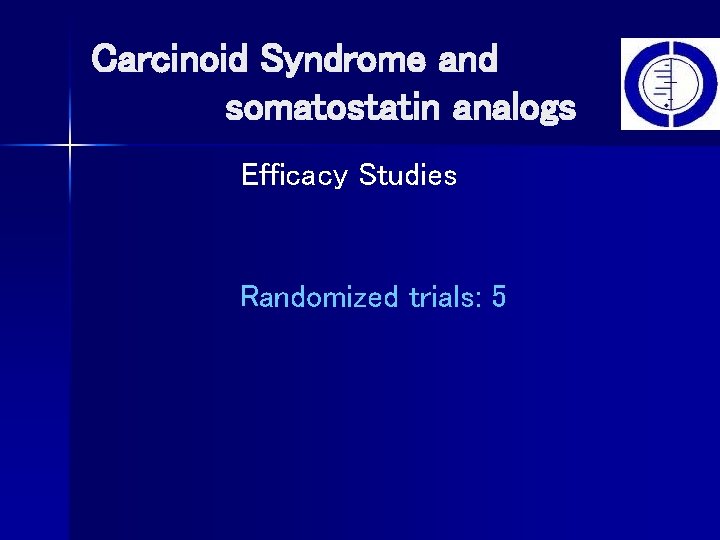 Carcinoid Syndrome and somatostatin analogs

Efficacy Studies

Randomized trials: 5